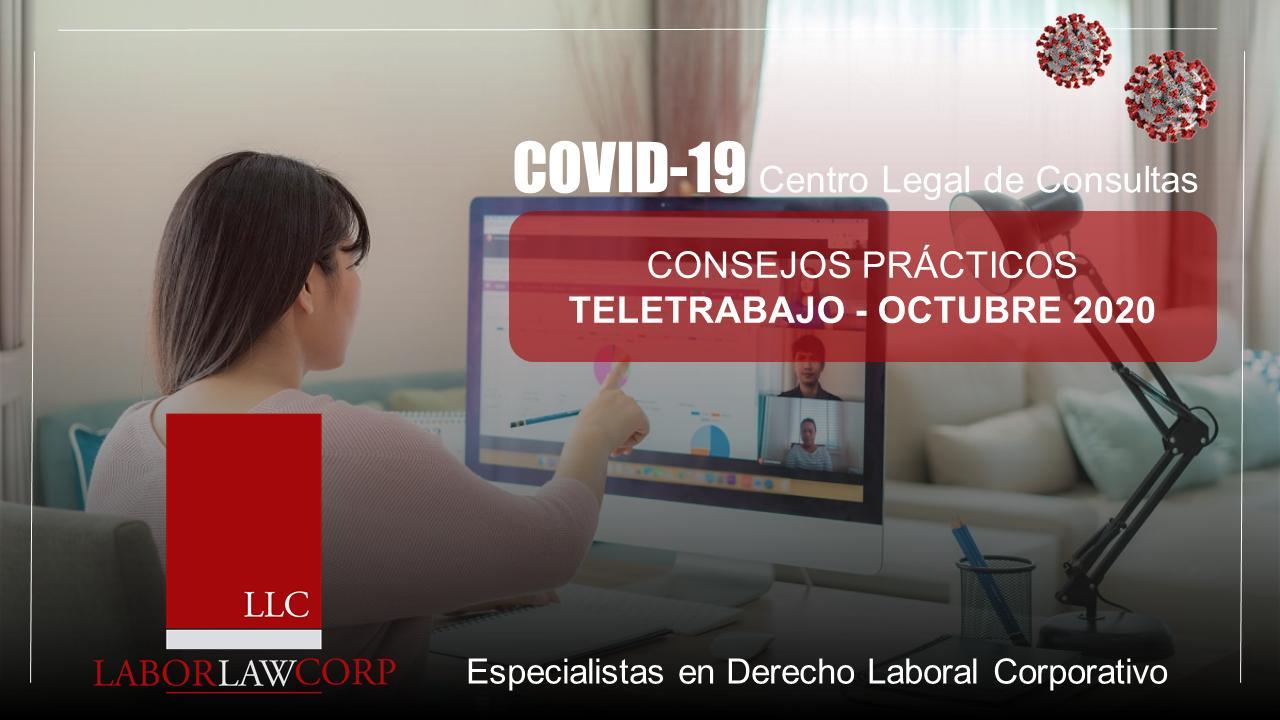 COVID-19 Centro Legal de Consultas

CONSEJOS PRÁCTICOS
TELETRABAJO - OCTUBRE 2020

LLC

LABORLAWCORP

Especialistas en Derecho Laboral Corporativo